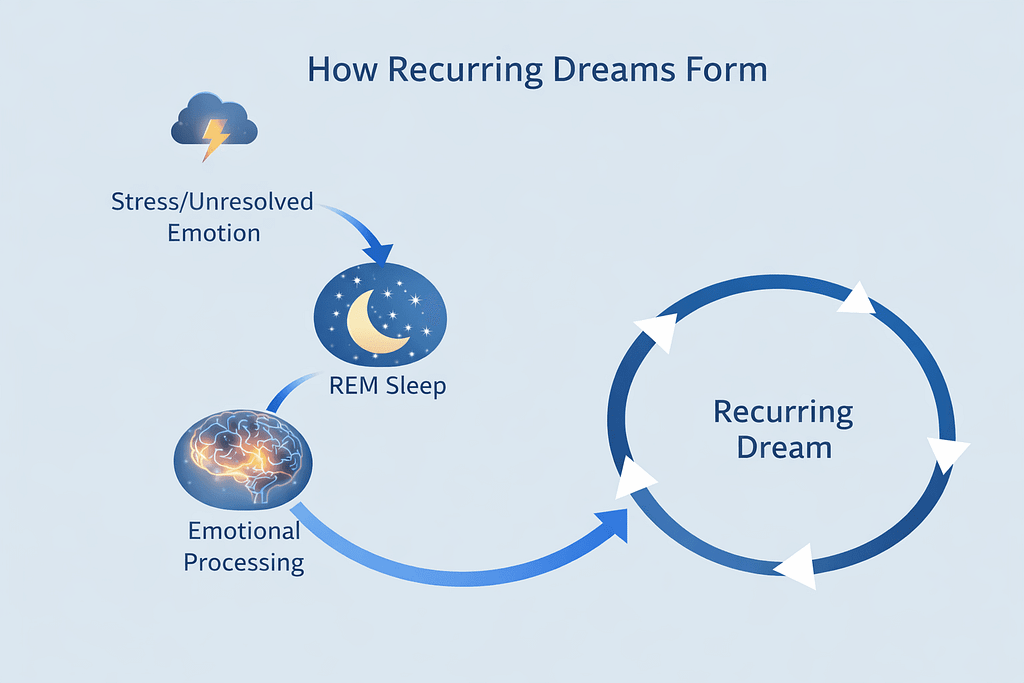 How Recurring Dreams Form

Stress/Unresolved Emotion

REM Sleep

Emotional Processing

Recurring Dream